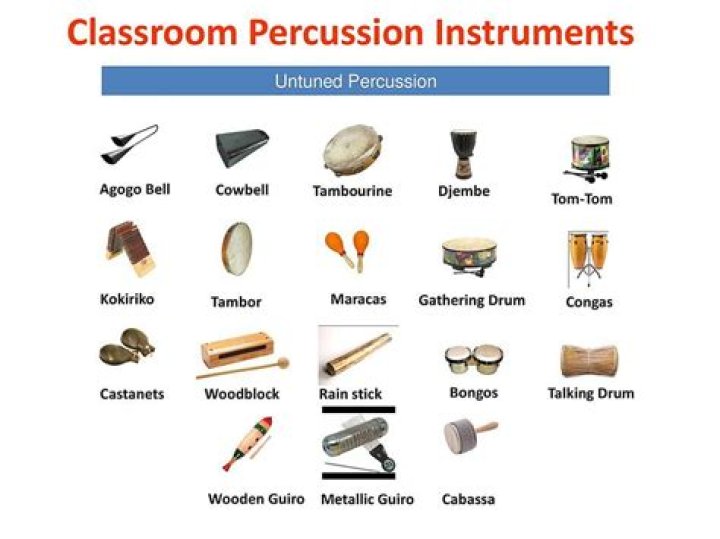 Classroom Percussion Instruments

Untuned Percussion

Agogo Bell
Cowbell
Tambourine
Djembe
Tom-Tom

Kokiriko
Tambor
Maracas
Gathering Drum
Congas

Castanets
Woodblock
Rain stick
Bongos
Talking Drum

Wooden Guiro
Metallic Guiro
Cabassa